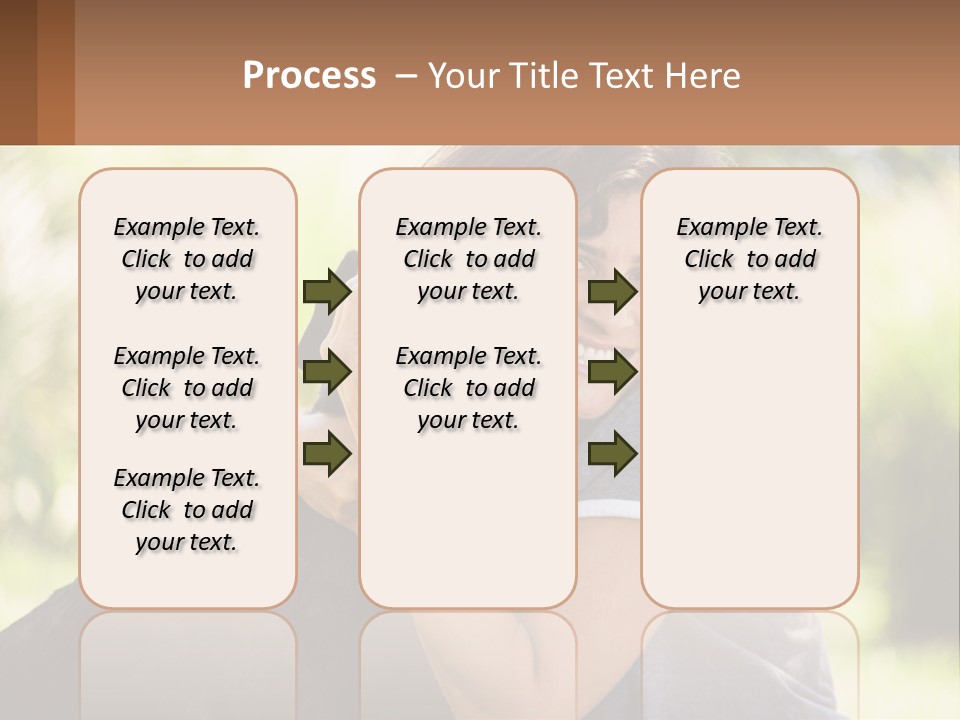 Process – Your Title Text Here

Example Text. Click to add your text.

Example Text. Click to add your text.

Example Text. Click to add your text.

Example Text. Click to add your text.

Example Text. Click to add your text.

Example Text. Click to add your text.